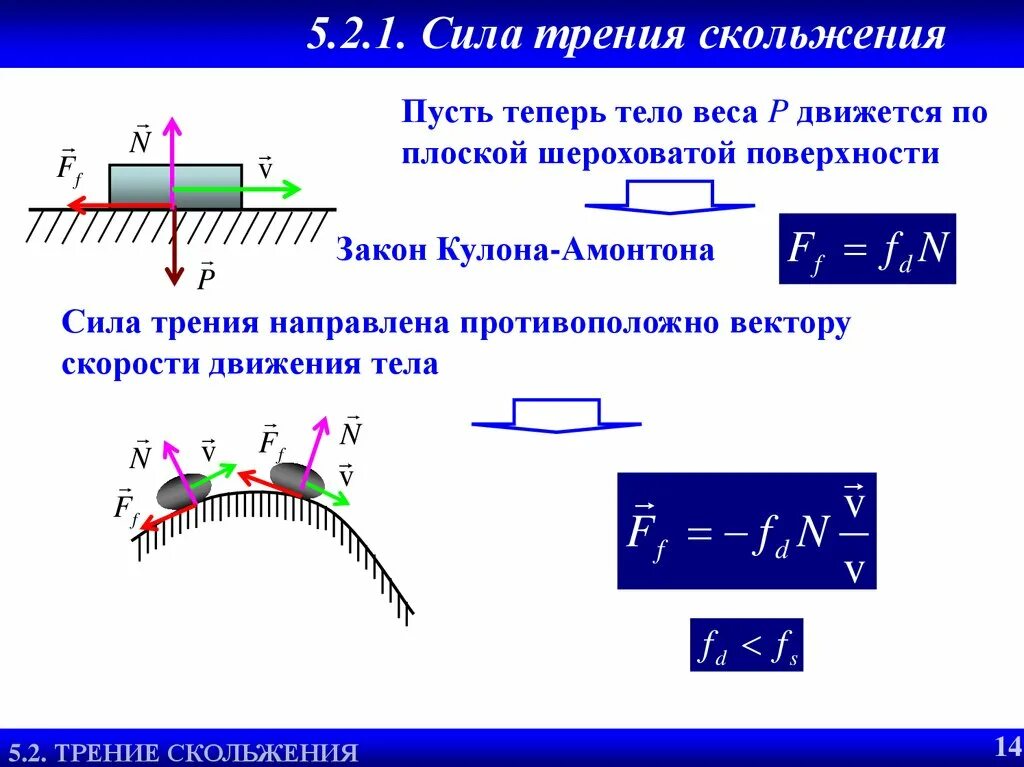 5.2.1. Сила трения скольжения

$\vec{N}$

$\vec{F}_f$

$\vec{v}$

$\vec{P}$

Пусть теперь тело веса $P$ движется по плоской шероховатой поверхности

Закон Кулона-Амонтона

$F_f = f_d N$

Сила трения направлена противоположно вектору скорости движения тела

$\vec{N}$

$\vec{v}$

$\vec{F}_f$

$\vec{F}_f$

$\vec{N}$

$\vec{v}$

$\vec{F}_f = -f_d N \frac{\vec{v}}{v}$

$f_d < f_s$

5.2. ТРЕНИЕ СКОЛЬЖЕНИЯ

14